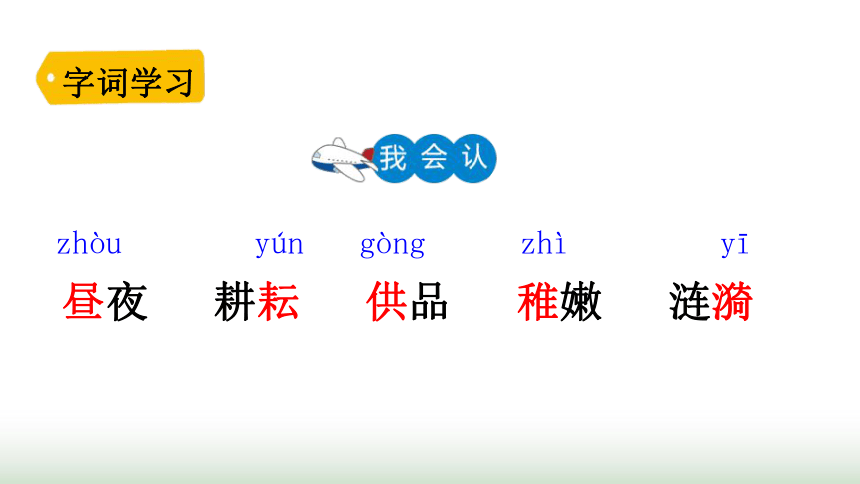 字词学习

我会认

zhòu yún gòng zhì yī

昼夜 耕耘 供品 稚嫩 涟漪